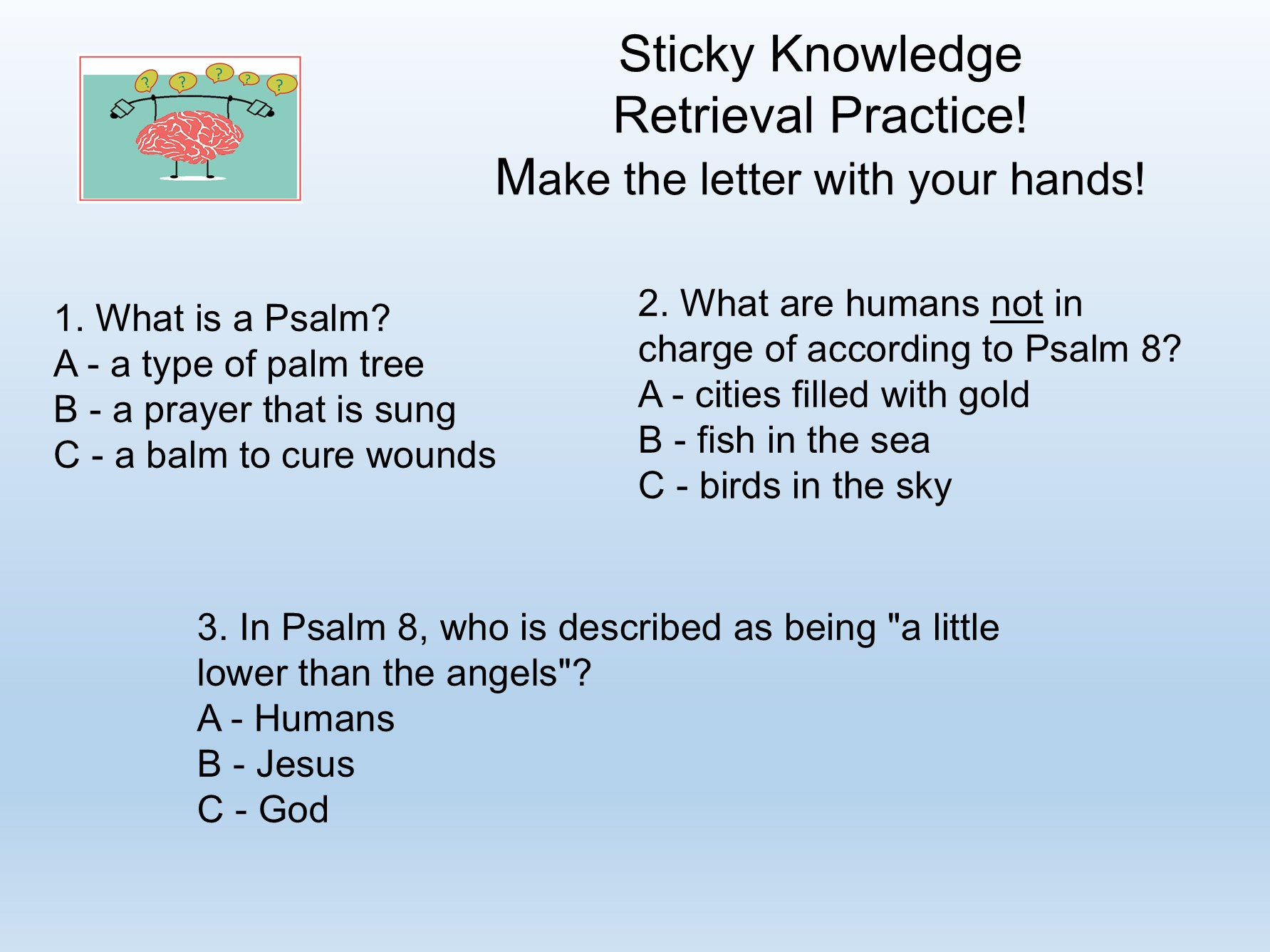 ?
?
?
?
?

Sticky Knowledge
Retrieval Practice!
Make the letter with your hands!

1. What is a Psalm?
A - a type of palm tree
B - a prayer that is sung
C - a balm to cure wounds

2. What are humans not in charge of according to Psalm 8?
A - cities filled with gold
B - fish in the sea
C - birds in the sky

3. In Psalm 8, who is described as being "a little lower than the angels"?
A - Humans
B - Jesus
C - God